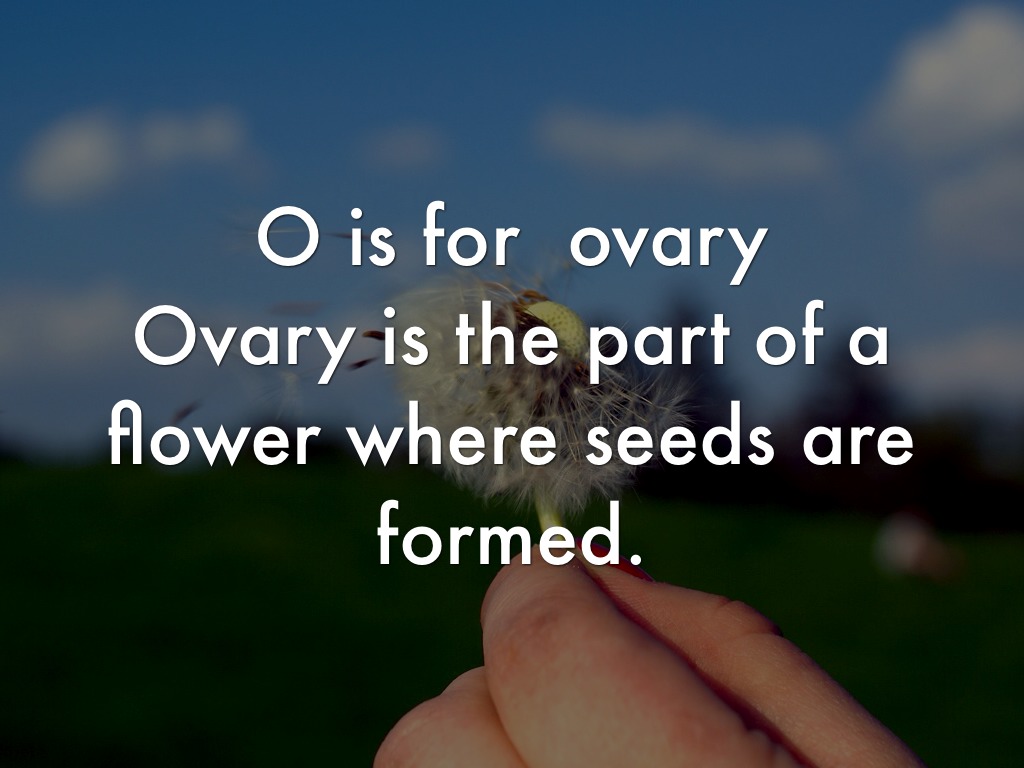 O is for  ovary
Ovary is the part of a flower where seeds are formed.